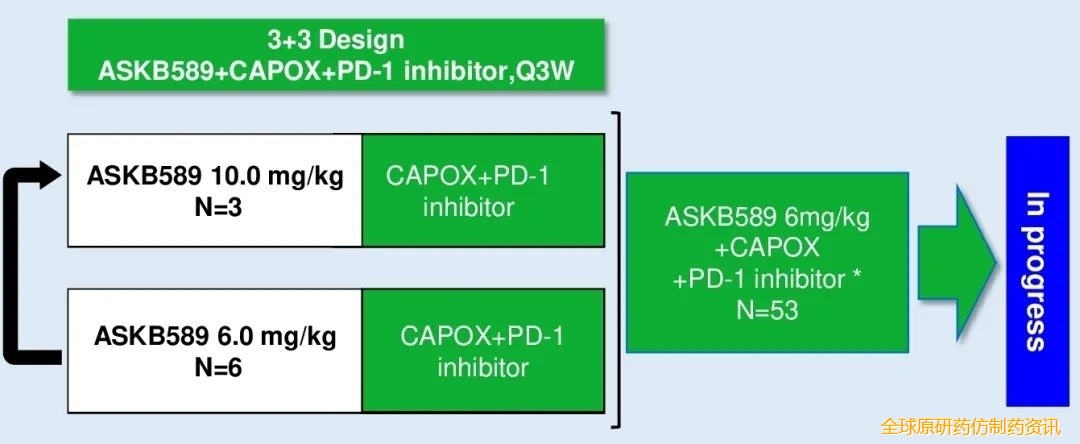 3+3 Design
ASKB589+CAPOX+PD-1 inhibitor,Q3W

ASKB589 10.0 mg/kg
N=3

CAPOX+PD-1 inhibitor

ASKB589 6.0 mg/kg
N=6

CAPOX+PD-1 inhibitor

ASKB589 6mg/kg
+CAPOX
+PD-1 inhibitor *
N=53

In progress

全球原研药仿制药资讯